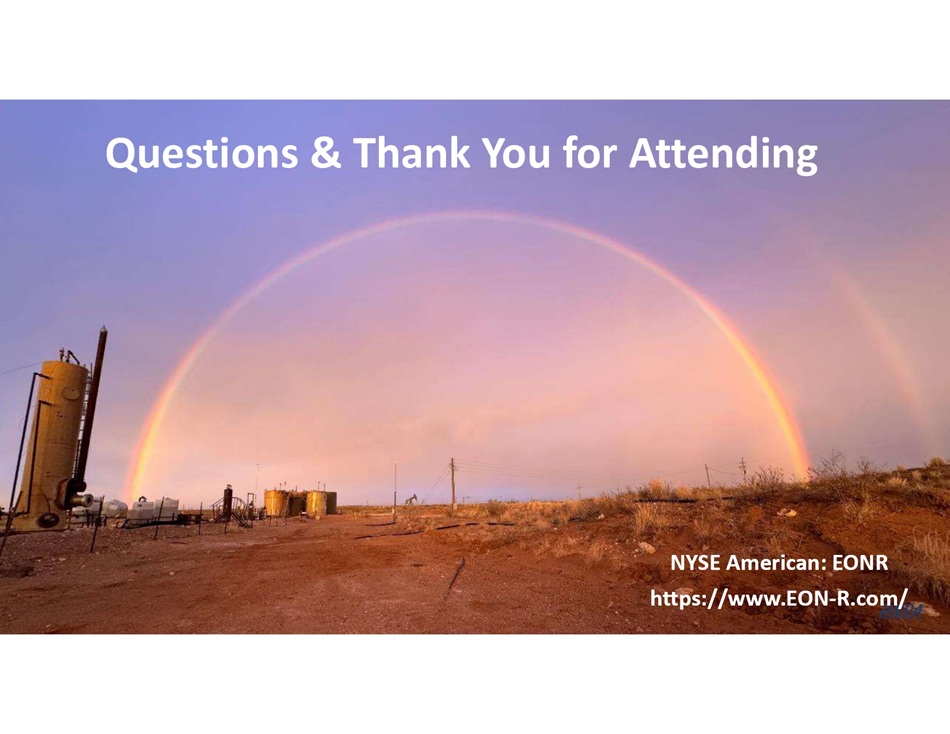 Questions & Thank You for Attending

NYSE American: EONR
https://www.EON-R.com/